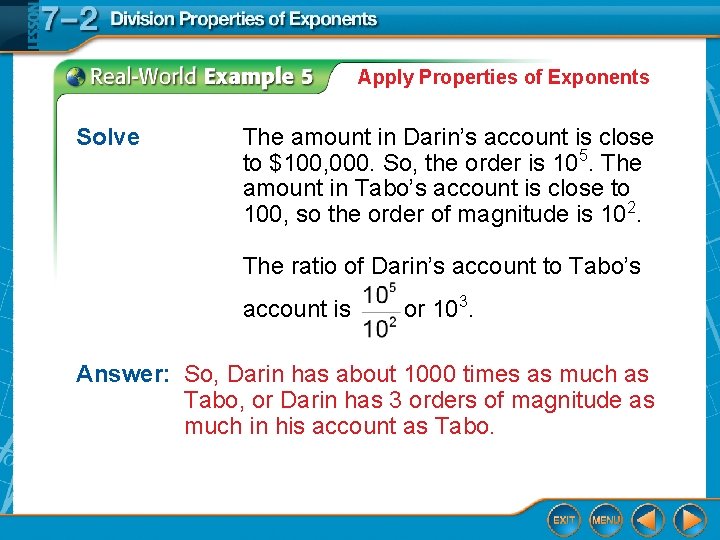 LESSON 7–2 Division Properties of Exponents

Real-World Example 5 Apply Properties of Exponents

Solve The amount in Darin's account is close to \$100,000. So, the order is $10^5$. The amount in Tabo's account is close to 100, so the order of magnitude is $10^2$.

The ratio of Darin's account to Tabo's account is $\frac{10^5}{10^2}$ or $10^3$.

Answer: So, Darin has about 1000 times as much as Tabo, or Darin has 3 orders of magnitude as much in his account as Tabo.

EXIT MENU